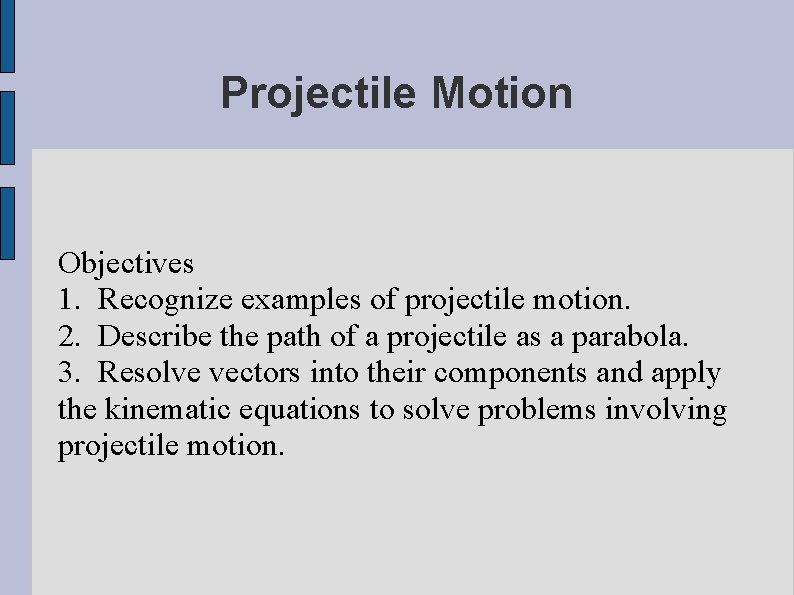 Projectile Motion

Objectives
1. Recognize examples of projectile motion.
2. Describe the path of a projectile as a parabola.
3. Resolve vectors into their components and apply the kinematic equations to solve problems involving projectile motion.